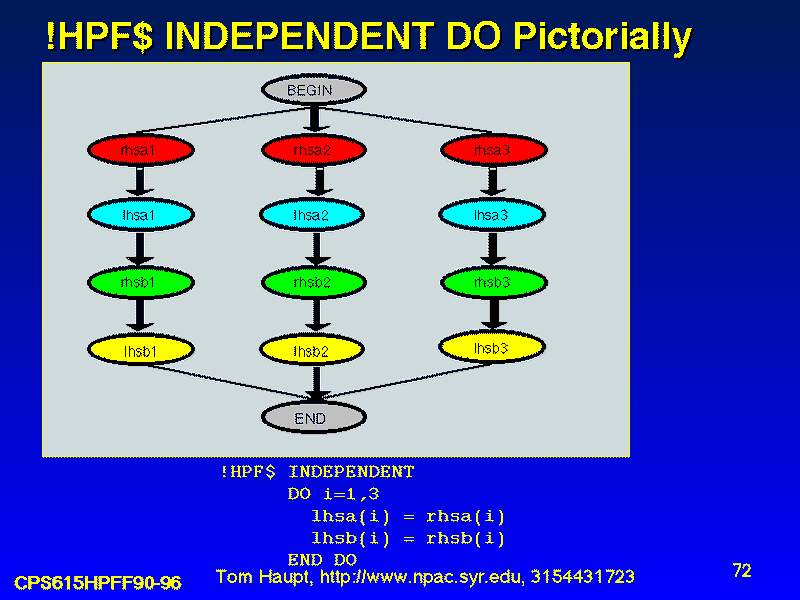 !HPF$ INDEPENDENT DO Pictorially

BEGIN

rhsa1 rhsa2 rhsa3

lhsa1 lhsa2 lhsa3

rhsb1 rhsb2 rhsb3

lhsb1 lhsb2 lhsb3

END

!HPF$ INDEPENDENT
DO i=1,3
lhsa(i) = rhsa(i)
lhsb(i) = rhsb(i)
END DO

CPS615HPFF90-96 Tom Haupt, http://www.npac.syr.edu, 3154431723 72